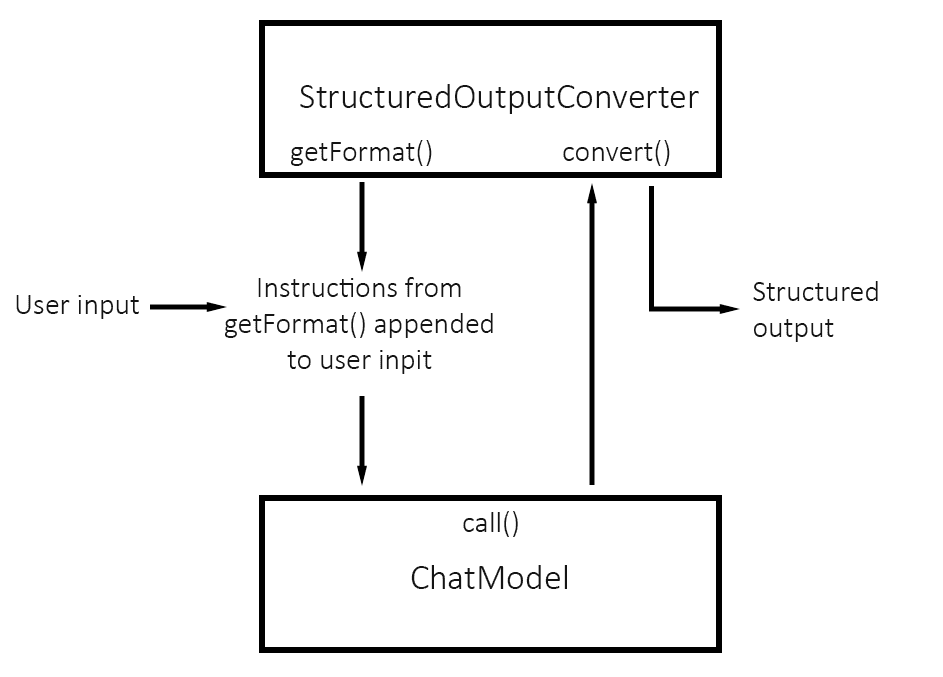 StructuredOutputConverter

getFormat()

convert()

User input

Instructions from getFormat() appended to user inpit

Structured output

call()

ChatModel